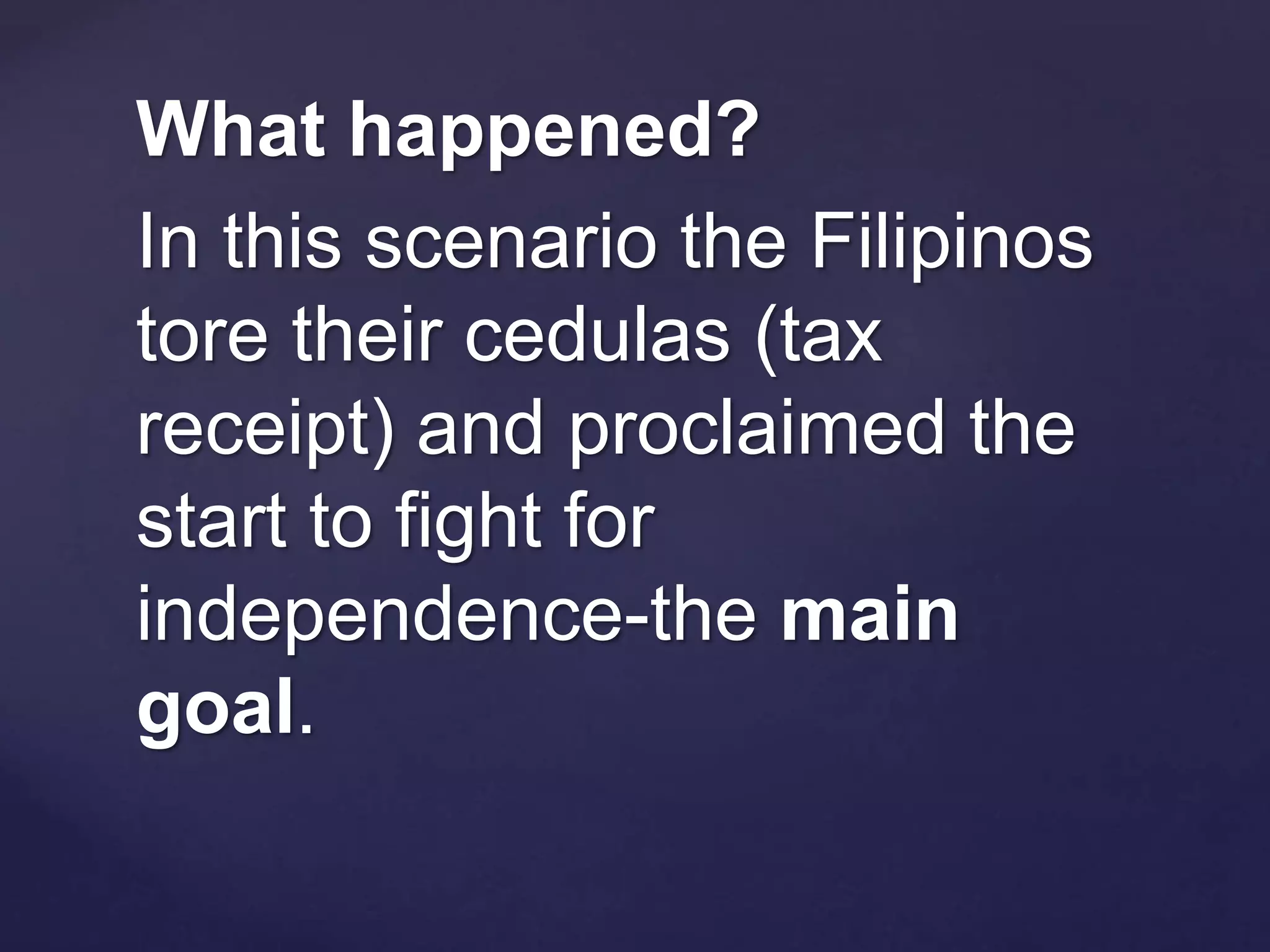 What happened?

In this scenario the Filipinos tore their cedulas (tax receipt) and proclaimed the start to fight for independence-the main goal.